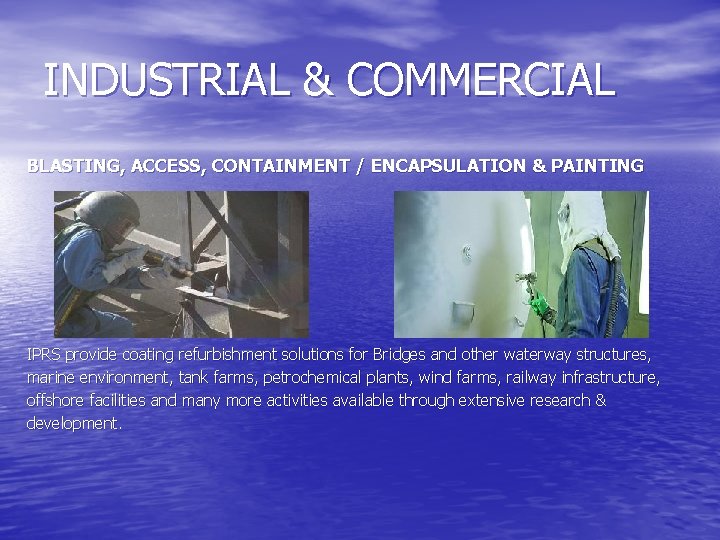 INDUSTRIAL & COMMERCIAL

BLASTING, ACCESS, CONTAINMENT / ENCAPSULATION & PAINTING

IPRS provide coating refurbishment solutions for Bridges and other waterway structures, marine environment, tank farms, petrochemical plants, wind farms, railway infrastructure, offshore facilities and many more activities available through extensive research & development.